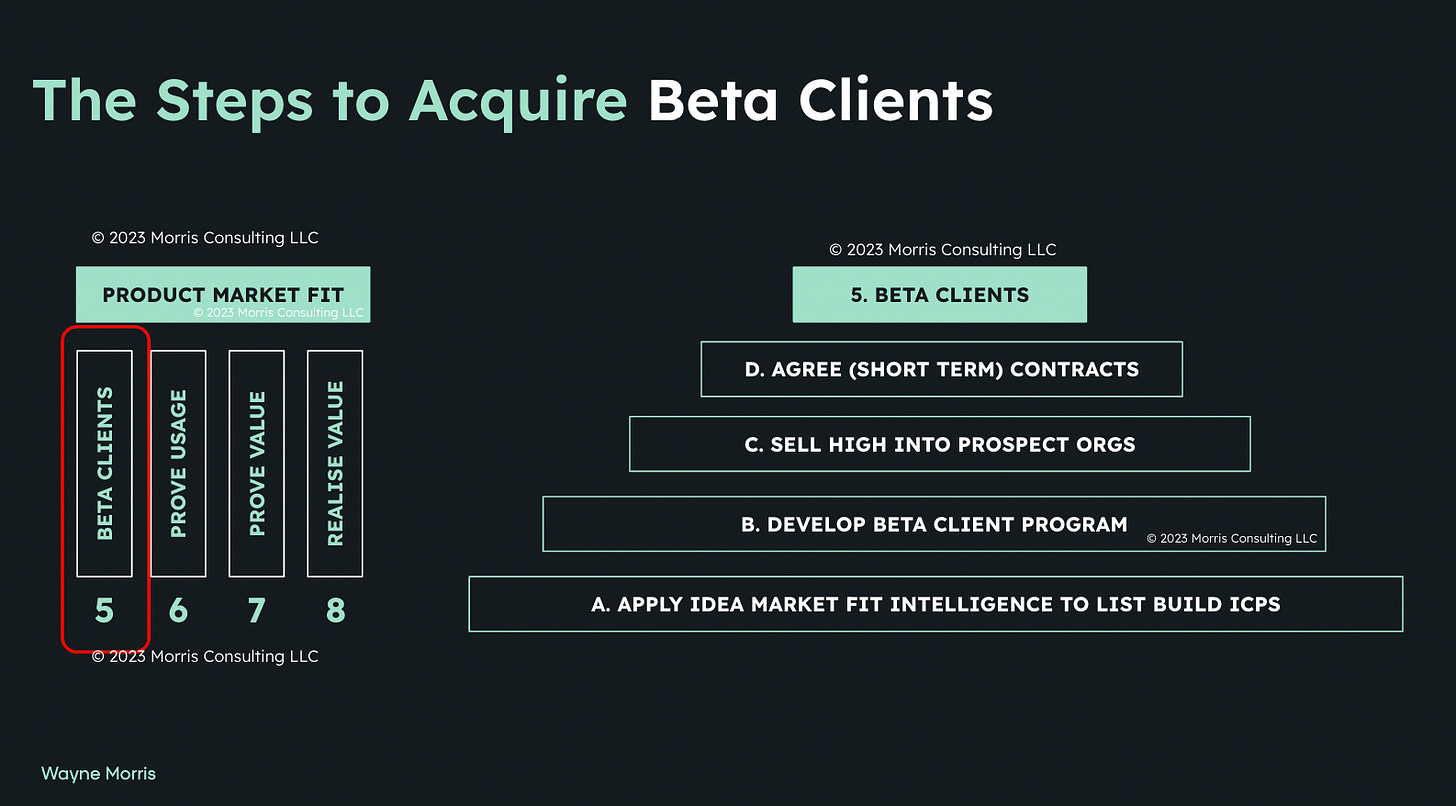 The Steps to Acquire Beta Clients

© 2023 Morris Consulting LLC

PRODUCT MARKET FIT
© 2023 Morris Consulting LLC

BETA CLIENTS
PROVE USAGE
PROVE VALUE
REALISE VALUE

5 6 7 8

© 2023 Morris Consulting LLC

© 2023 Morris Consulting LLC

5. BETA CLIENTS

D. AGREE (SHORT TERM) CONTRACTS

C. SELL HIGH INTO PROSPECT ORGS

B. DEVELOP BETA CLIENT PROGRAM
© 2023 Morris Consulting LLC

A. APPLY IDEA MARKET FIT INTELLIGENCE TO LIST BUILD ICPS

Wayne Morris